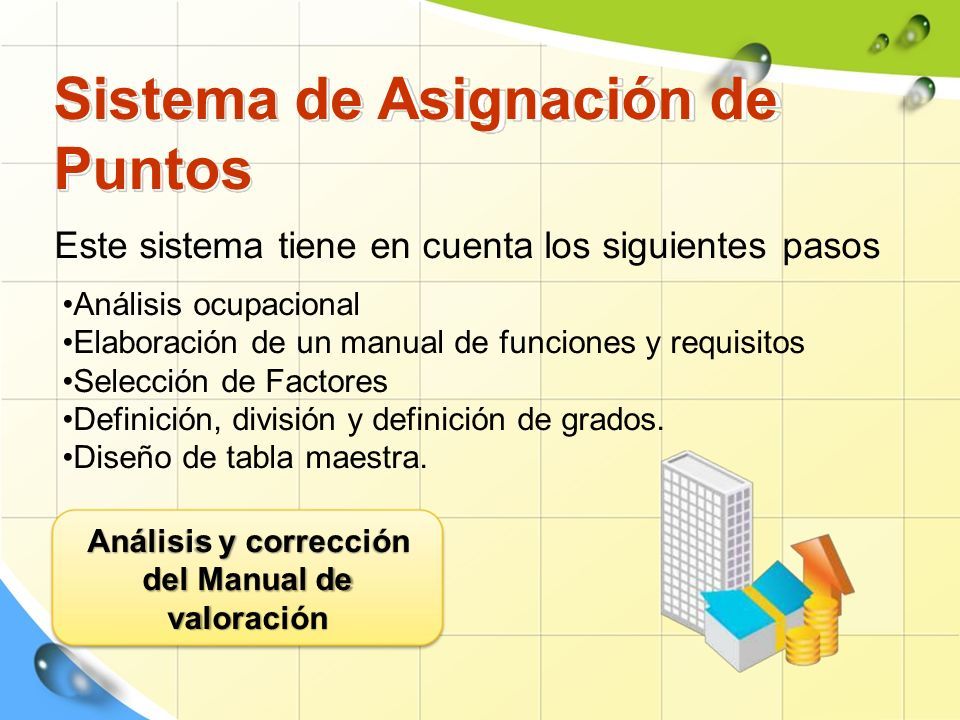 Sistema de Asignación de Puntos

Este sistema tiene en cuenta los siguientes pasos

•Análisis ocupacional
•Elaboración de un manual de funciones y requisitos
•Selección de Factores
•Definición, división y definición de grados.
•Diseño de tabla maestra.

Análisis y corrección del Manual de valoración